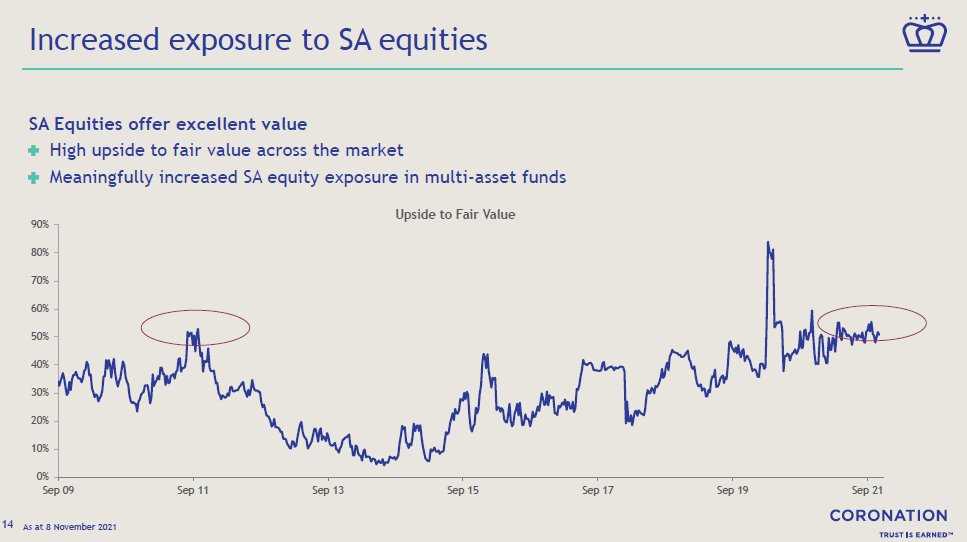 Increased exposure to SA equities

SA Equities offer excellent value
High upside to fair value across the market
Meaningfully increased SA equity exposure in multi-asset funds

Upside to Fair Value

90%
80%
70%
60%
50%
40%
30%
20%
10%
0%

Sep 09 Sep 11 Sep 13 Sep 15 Sep 17 Sep 19 Sep 21

14 As at 8 November 2021

CORONATION
TRUST IS EARNED™